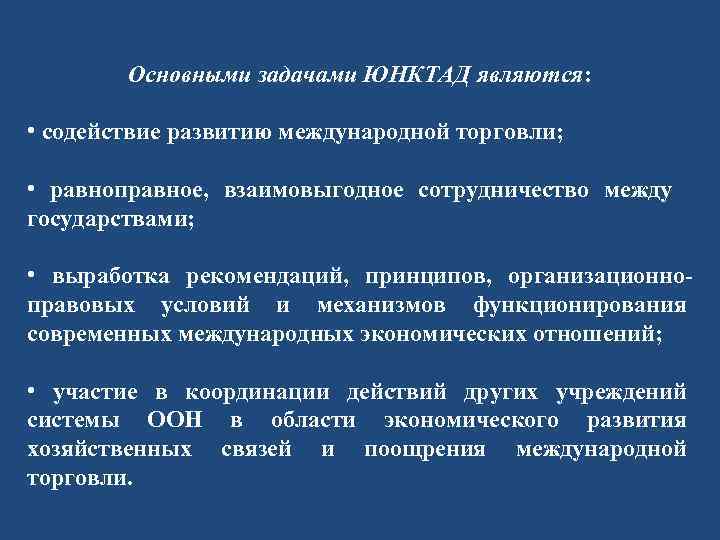 Основными задачами ЮНКТАД являются:

• содействие развитию международной торговли;

• равноправное, взаимовыгодное сотрудничество между государствами;

• выработка рекомендаций, принципов, организационно-правовых условий и механизмов функционирования современных международных экономических отношений;

• участие в координации действий других учреждений системы ООН в области экономического развития хозяйственных связей и поощрения международной торговли.